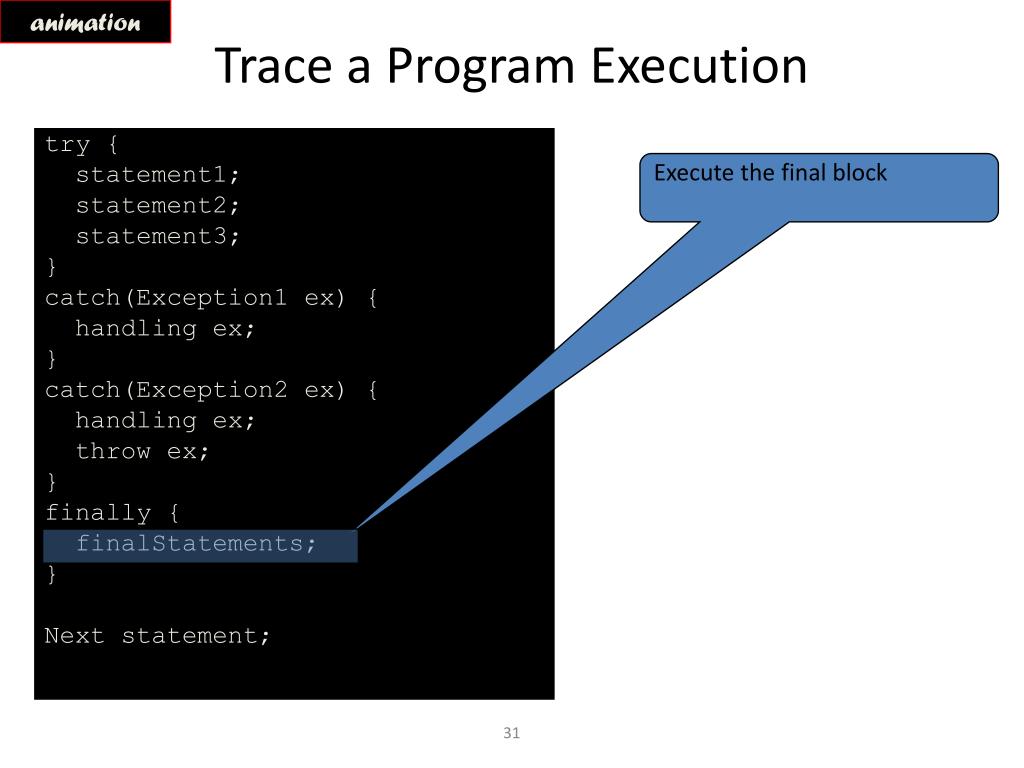 animation

Trace a Program Execution

try {
  statement1;
  statement2;
  statement3;
}
catch(Exception1 ex) {
  handling ex;
}
catch(Exception2 ex) {
  handling ex;
  throw ex;
}
finally {
  finalStatements;
}

Next statement;

Execute the final block

31